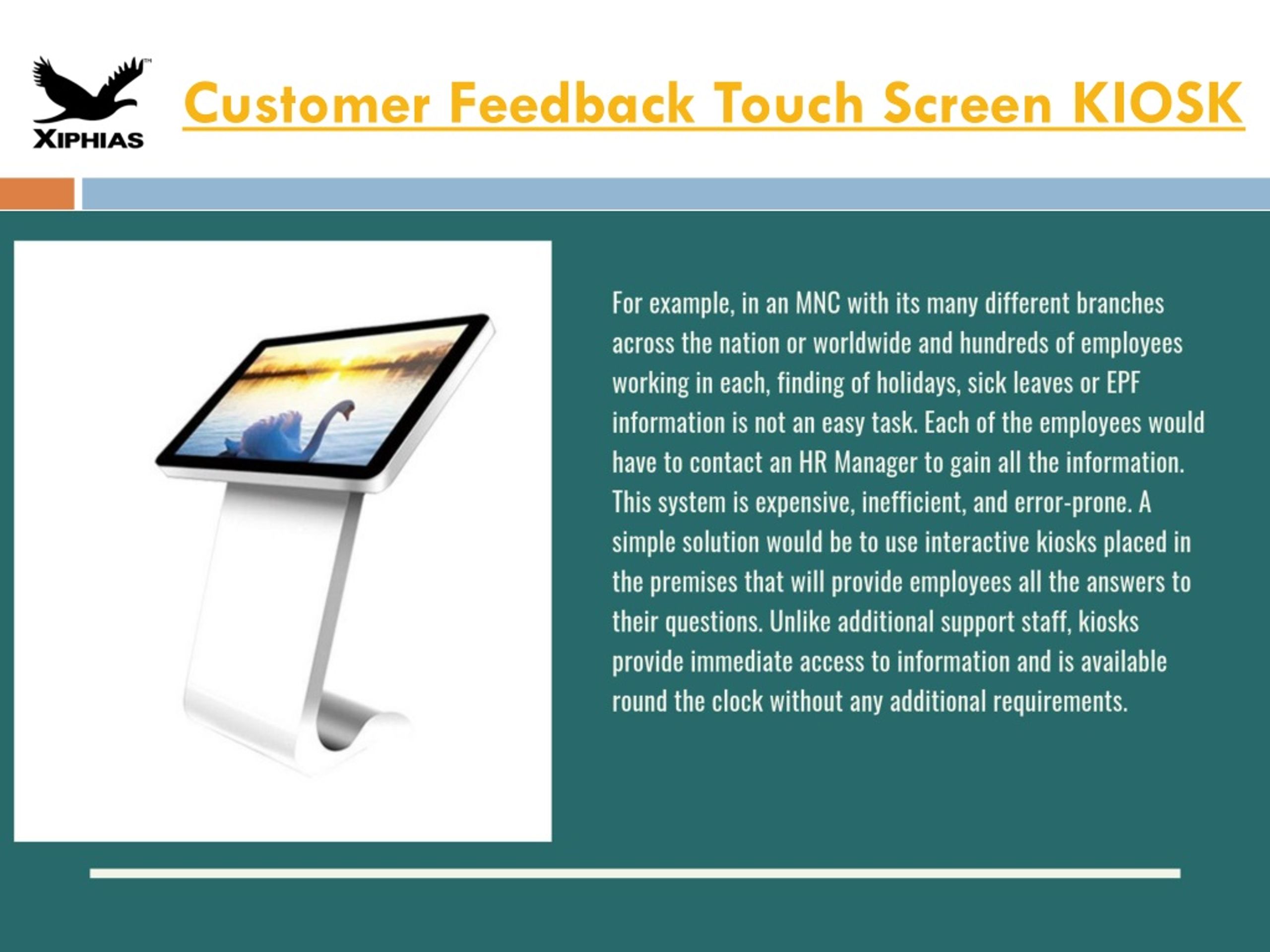 XIPHIAS

Customer Feedback Touch Screen KIOSK

For example, in an MNC with its many different branches across the nation or worldwide and hundreds of employees working in each, finding of holidays, sick leaves or EPF information is not an easy task. Each of the employees would have to contact an HR Manager to gain all the information. This system is expensive, inefficient, and error-prone. A simple solution would be to use interactive kiosks placed in the premises that will provide employees all the answers to their questions. Unlike additional support staff, kiosks provide immediate access to information and is available round the clock without any additional requirements.